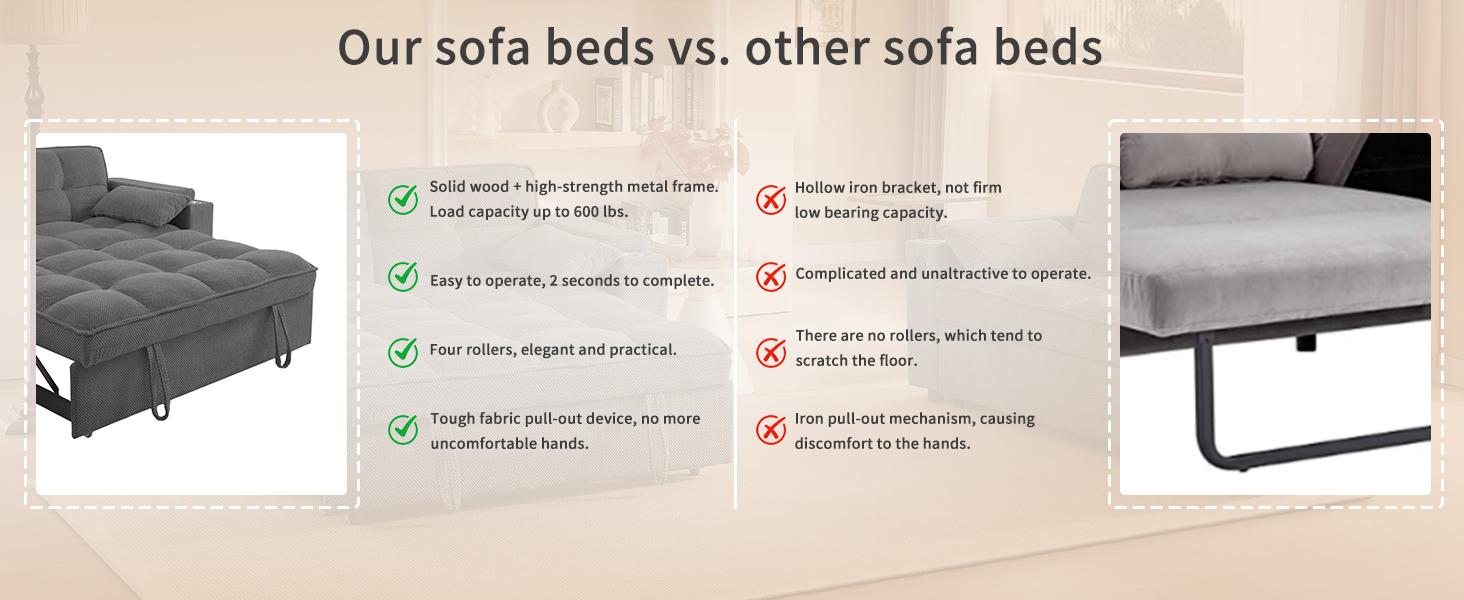 Our sofa beds vs. other sofa beds

Solid wood + high-strength metal frame. Load capacity up to 600 lbs.

Easy to operate, 2 seconds to complete.

Four rollers, elegant and practical.

Tough fabric pull-out device, no more uncomfortable hands.

Hollow iron bracket, not firm low bearing capacity.

Complicated and unaltractive to operate.

There are no rollers, which tend to scratch the floor.

Iron pull-out mechanism, causing discomfort to the hands.